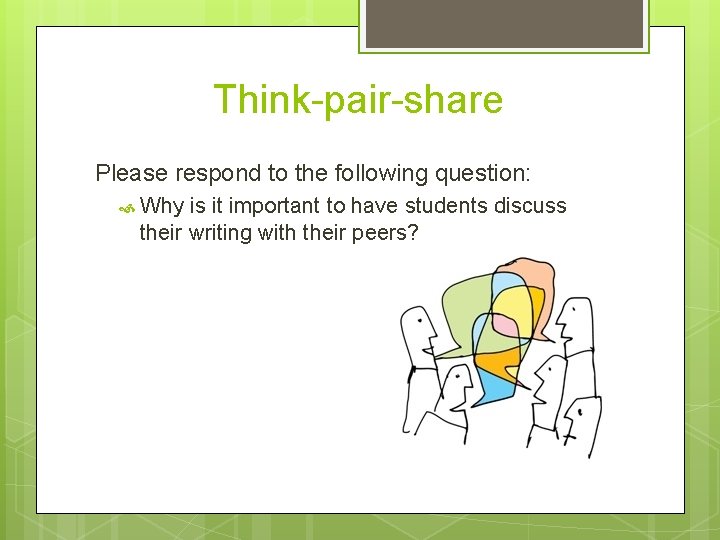 Think-pair-share

Please respond to the following question:

Why is it important to have students discuss their writing with their peers?